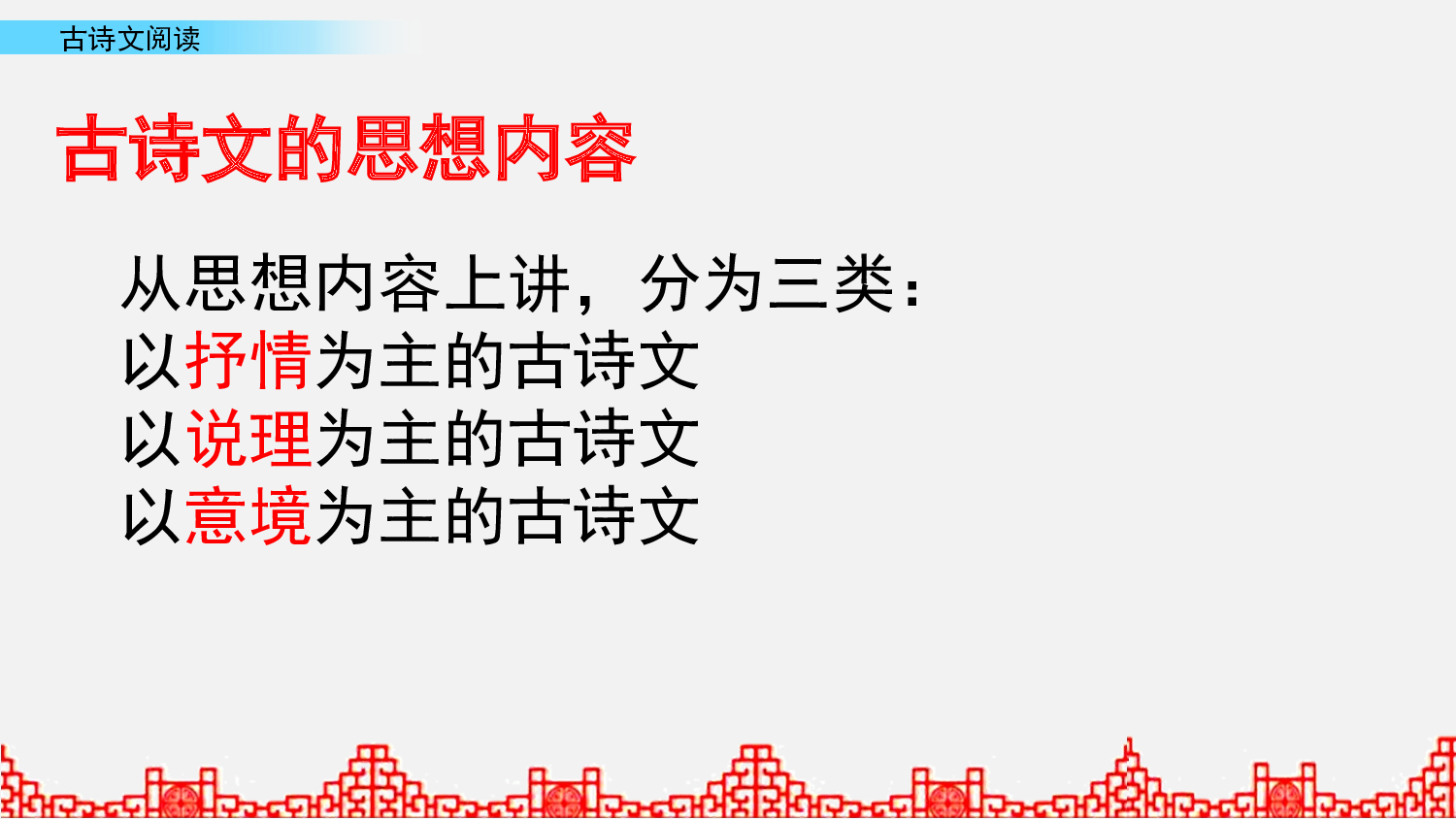 古诗文阅读

古诗文的思想内容

从思想内容上讲，分为三类：
以抒情为主的古诗文
以说理为主的古诗文
以意境为主的古诗文